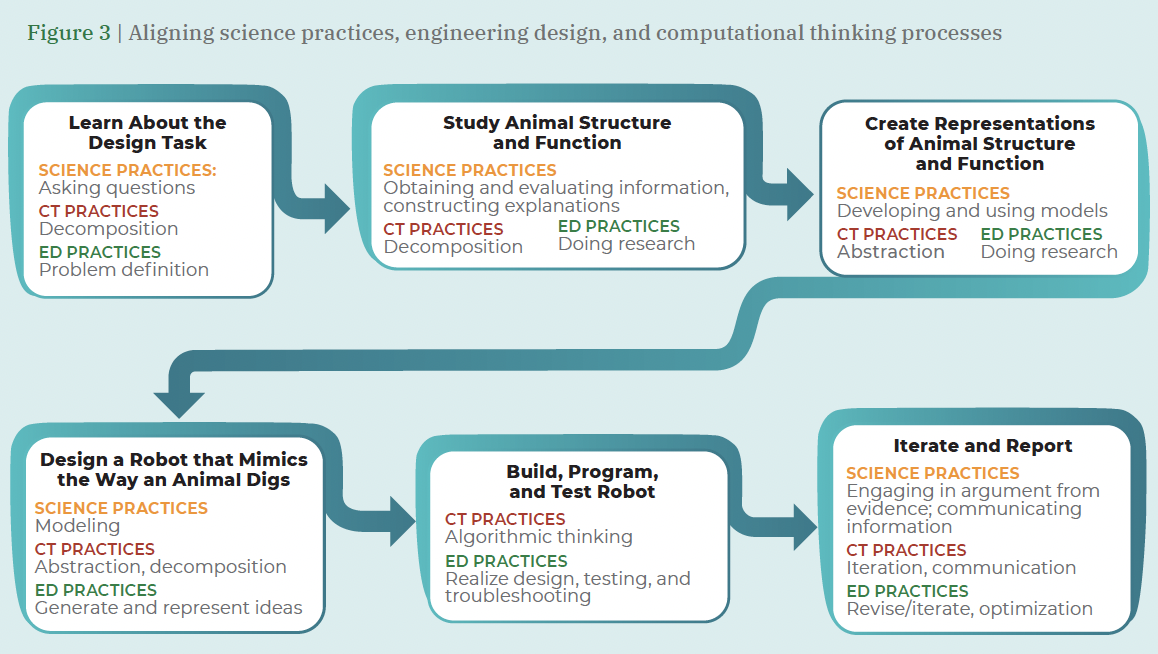 Figure 3 | Aligning science practices, engineering design, and computational thinking processes

Learn About the Design Task
SCIENCE PRACTICES:
Asking questions
CT PRACTICES
Decomposition
ED PRACTICES
Problem definition

Study Animal Structure and Function
SCIENCE PRACTICES
Obtaining and evaluating information, constructing explanations
CT PRACTICES
Decomposition
ED PRACTICES
Doing research

Create Representations of Animal Structure and Function
SCIENCE PRACTICES
Developing and using models
CT PRACTICES
Abstraction
ED PRACTICES
Doing research

Design a Robot that Mimics the Way an Animal Digs
SCIENCE PRACTICES
Modeling
CT PRACTICES
Abstraction, decomposition
ED PRACTICES
Generate and represent ideas

Build, Program, and Test Robot
CT PRACTICES
Algorithmic thinking
ED PRACTICES
Realize design, testing, and troubleshooting

Iterate and Report
SCIENCE PRACTICES
Engaging in argument from evidence; communicating information
CT PRACTICES
Iteration, communication
ED PRACTICES
Revise/iterate, optimization